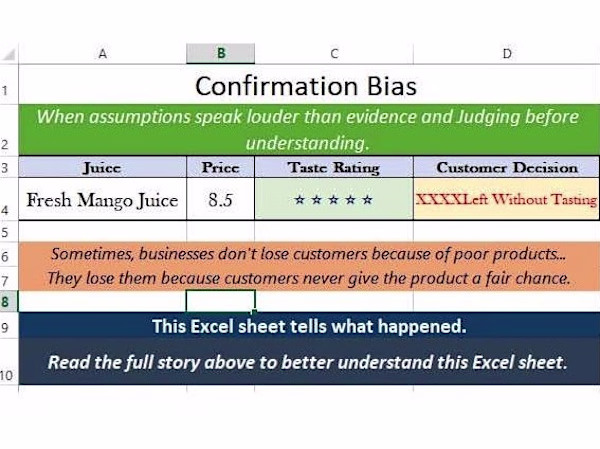 | | A | B | C | D |
|---|---|---|---|---|
| 1 | Confirmation Bias | | | |
| 2 | When assumptions speak louder than evidence and Judging before understanding. | | | |
| 3 | Juice | Price | Taste Rating | Customer Decision |
| 4 | Fresh Mango Juice | 8.5 | ★★★★★ | XXXXLeft Without Tasting |
| 5 | | | | |
| 6 | Sometimes, businesses don't lose customers because of poor products... | | | |
| 7 | They lose them because customers never give the product a fair chance. | | | |
| 8 | | | | |
| 9 | This Excel sheet tells what happened. | | | |
| 10 | Read the full story above to better understand this Excel sheet. | | | |